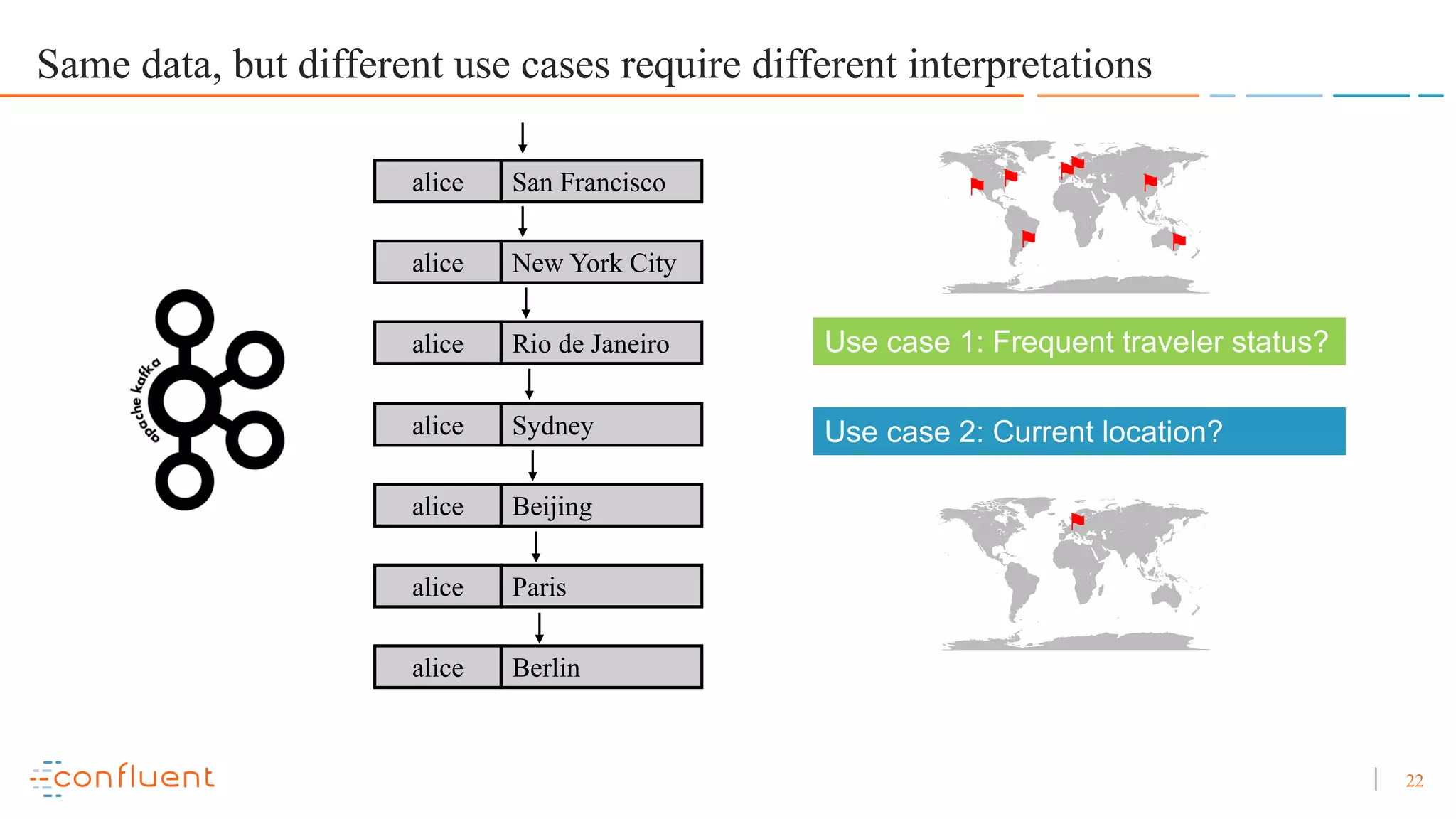 Same data, but different use cases require different interpretations

apache kafka

| alice | San Francisco |
|---|---|
| alice | New York City |
| alice | Rio de Janeiro |
| alice | Sydney |
| alice | Beijing |
| alice | Paris |
| alice | Berlin |

Use case 1: Frequent traveler status?

Use case 2: Current location?

confluent

22